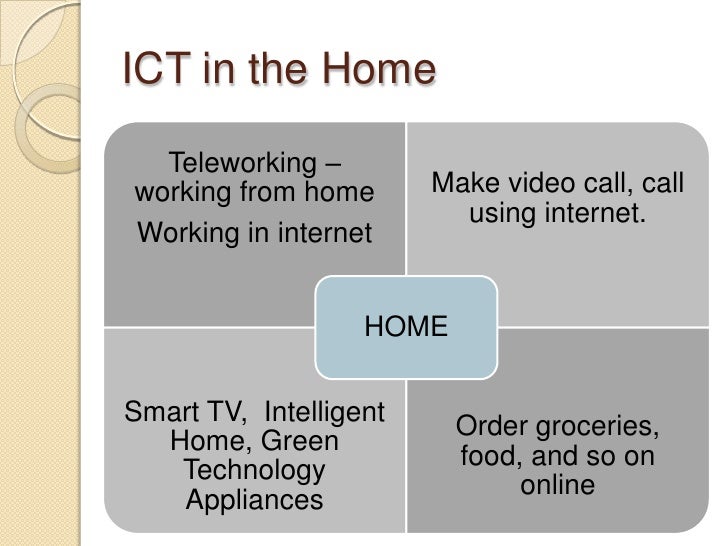 ICT in the Home

Teleworking – working from home

Working in internet

Make video call, call using internet.

HOME

Smart TV, Intelligent Home, Green Technology Appliances

Order groceries, food, and so on online